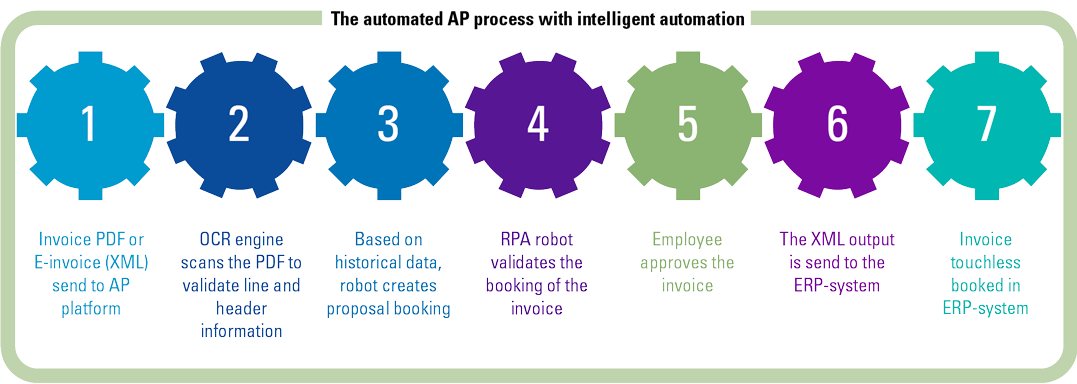 The automated AP process with intelligent automation

1

Invoice PDF or E-invoice (XML) send to AP platform

2

OCR engine scans the PDF to validate line and header information

3

Based on historical data, robot creates proposal booking

4

RPA robot validates the booking of the invoice

5

Employee approves the invoice

6

The XML output is send to the ERP-system

7

Invoice touchless booked in ERP-system